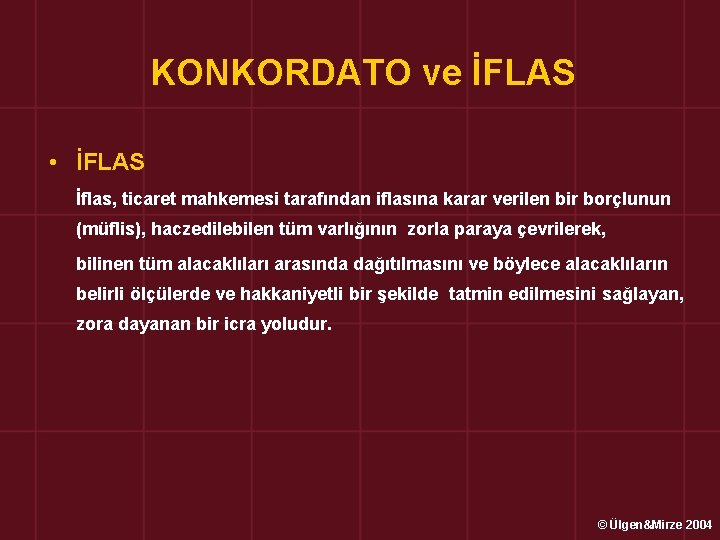 KONKORDATO ve İFLAS

• İFLAS

İflas, ticaret mahkemesi tarafından iflasına karar verilen bir borçlunun (müflis), haczedilebilen tüm varlığının zorla paraya çevrilerek,

bilinen tüm alacaklıları arasında dağıtılmasını ve böylece alacaklıların belirli ölçülerde ve hakkaniyetli bir şekilde tatmin edilmesini sağlayan, zora dayanan bir icra yoludur.

© Ülgen&Mirze 2004